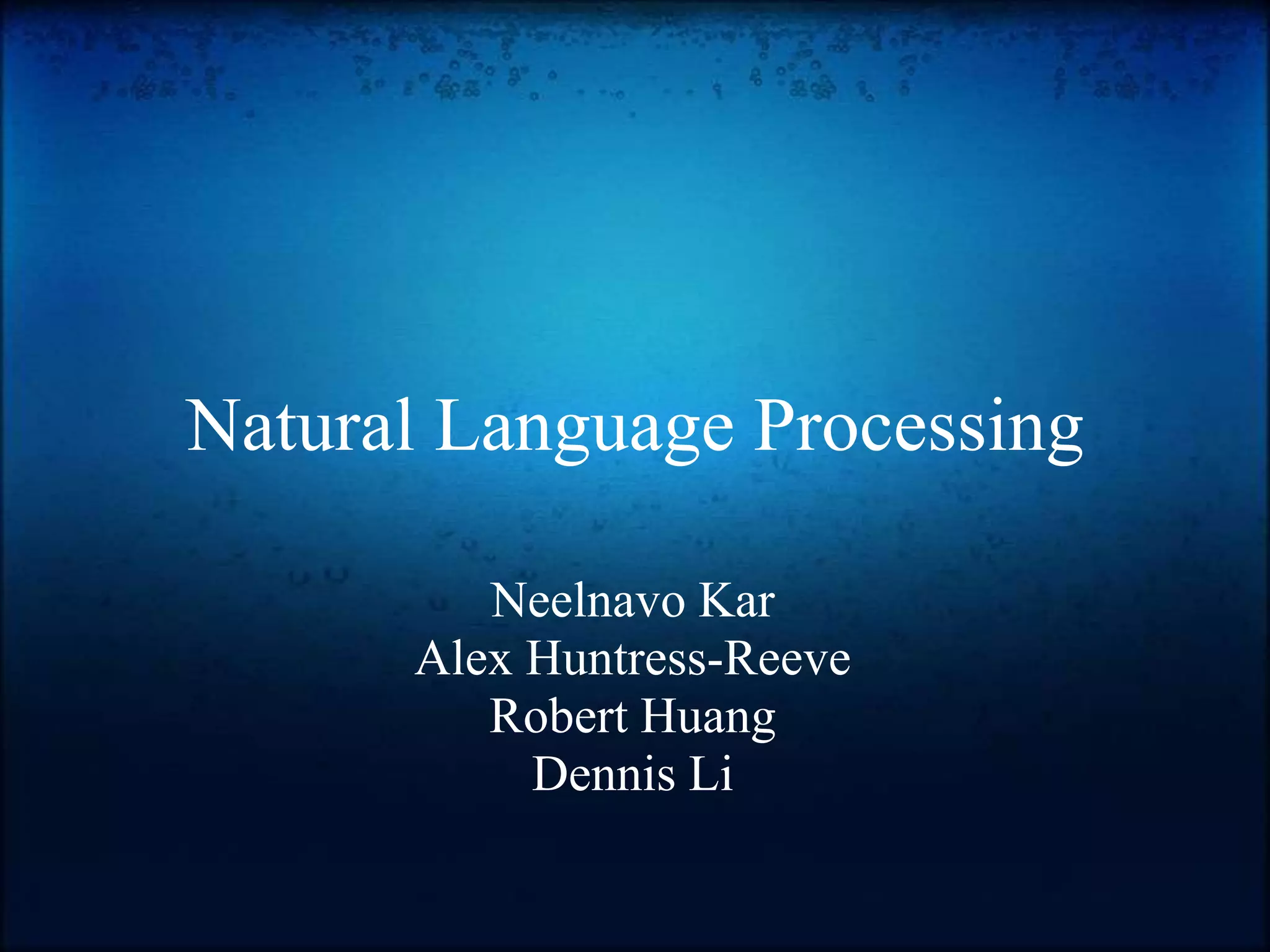 Natural Language Processing

Neelnavo Kar
Alex Huntress-Reeve
Robert Huang
Dennis Li